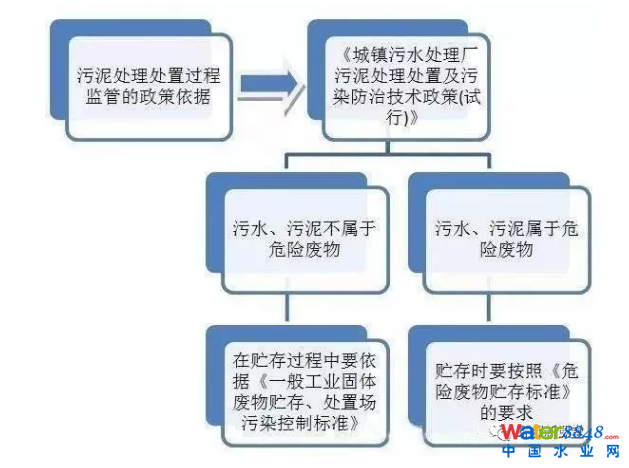 污泥处理处置过程监管的政策依据

《城镇污水处理厂污泥处理处置及污染防治技术政策(试行)》

污水、污泥不属于危险废物

污水、污泥属于危险废物

在贮存过程中要依据《一般工业固体废物贮存、处置场污染控制标准》

贮存时要按照《危险废物贮存标准》的要求

Water8848.com
中国水业网